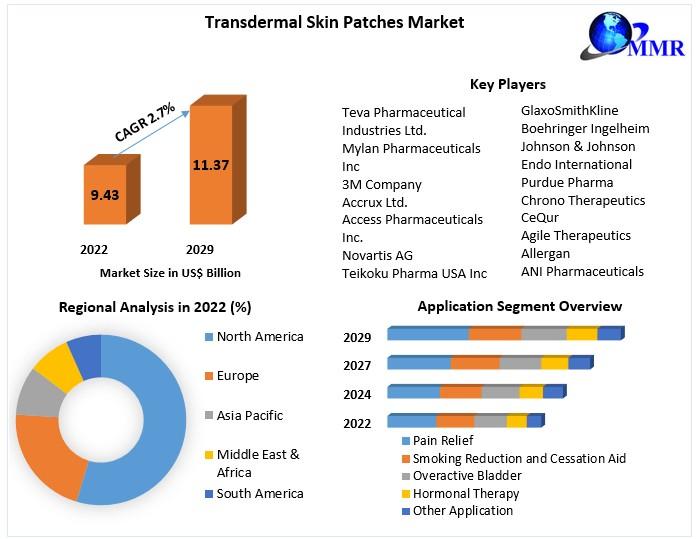 Transdermal Skin Patches Market

MMR

CAGR 2.7%

9.43

11.37

2022

2029

Market Size in US$ Billion

Key Players

Teva Pharmaceutical Industries Ltd.
Mylan Pharmaceuticals Inc
3M Company
Accrux Ltd.
Access Pharmaceuticals Inc.
Novartis AG
Teikoku Pharma USA Inc

GlaxoSmithKline
Boehringer Ingelheim
Johnson & Johnson
Endo International
Purdue Pharma
Chrono Therapeutics
CeQur
Agile Therapeutics
Allergan
ANI Pharmaceuticals

Regional Analysis in 2022 (%)

North America
Europe
Asia Pacific
Middle East & Africa
South America

Application Segment Overview

2029
2027
2024
2022

Pain Relief
Smoking Reduction and Cessation Aid
Overactive Bladder
Hormonal Therapy
Other Application